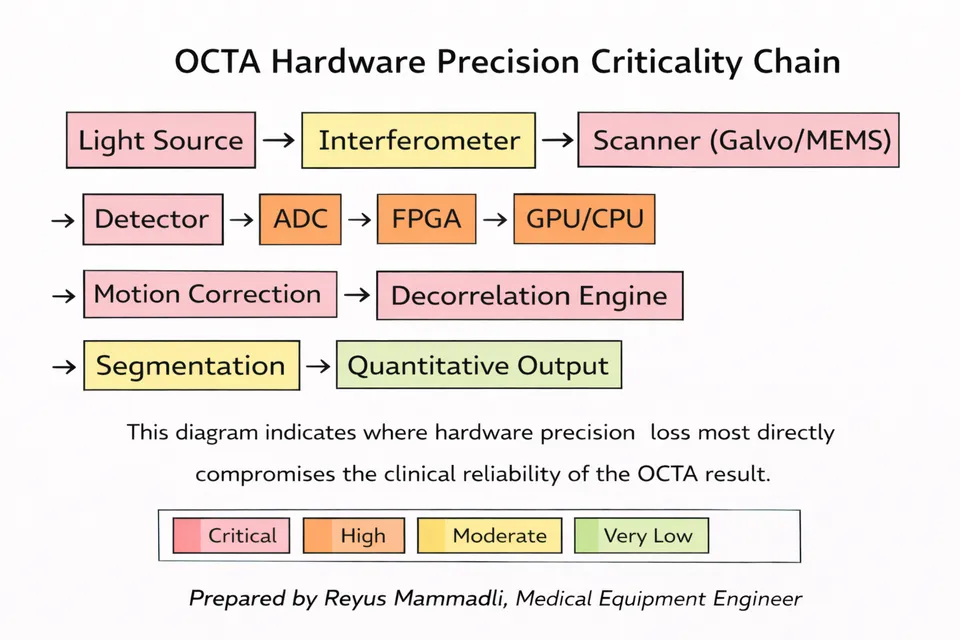 OCTA Hardware Precision Criticality Chain

Light Source → Interferometer → Scanner (Galvo/MEMS)

→ Detector → ADC → FPGA → GPU/CPU

→ Motion Correction → Decorrelation Engine

→ Segmentation → Quantitative Output

This diagram indicates where hardware precision loss most directly compromises the clinical reliability of the OCTA result.

Critical High Moderate Very Low

Prepared by Reyus Mammadli, Medical Equipment Engineer